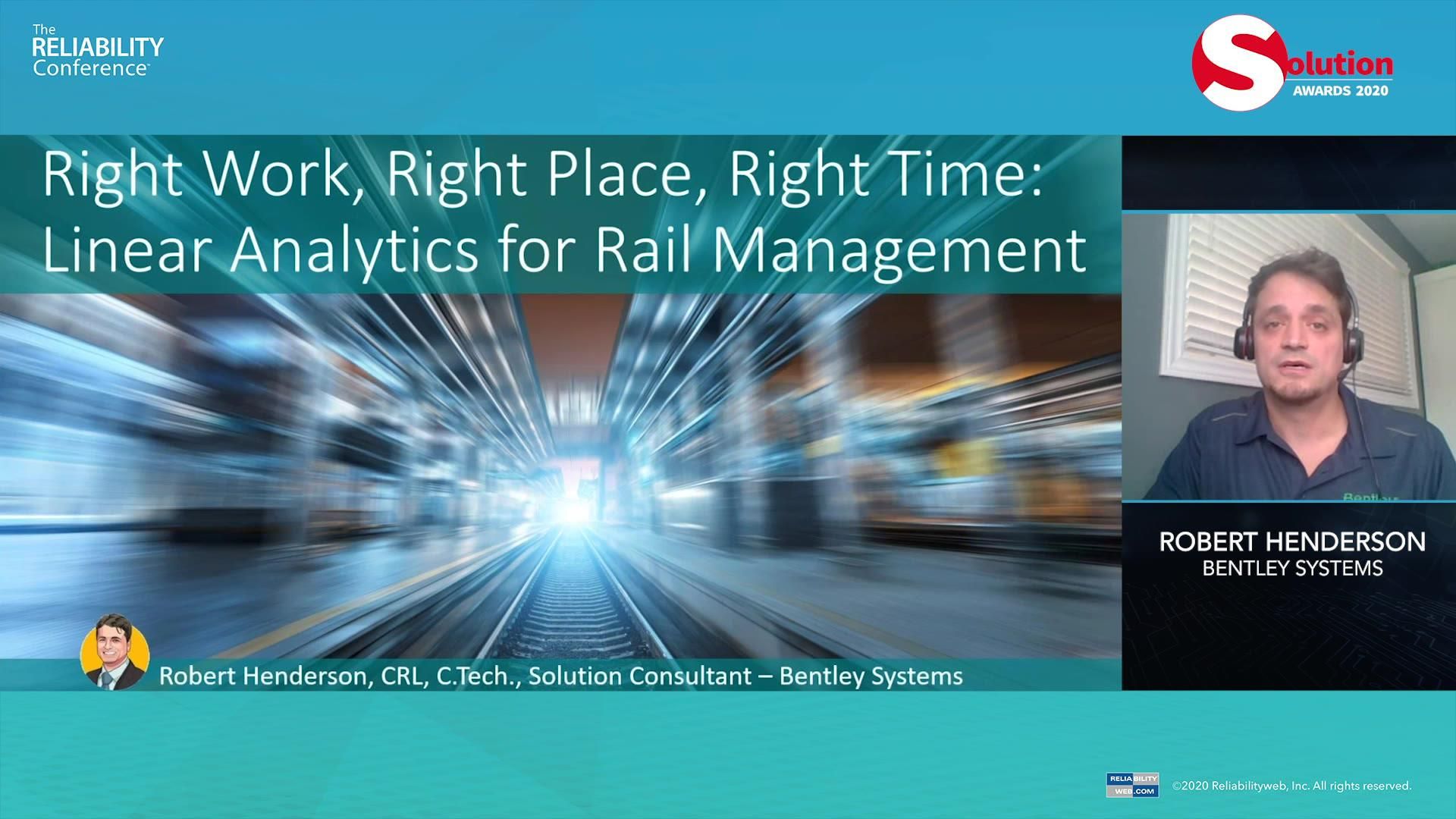 The RELIABILITY Conference™

Solution AWARDS 2020

Right Work, Right Place, Right Time: Linear Analytics for Rail Management

Robert Henderson, CRL, C.Tech., Solution Consultant – Bentley Systems

ROBERT HENDERSON
BENTLEY SYSTEMS

RELIABILITY WEB.COM

©2020 Reliabilityweb, Inc. All rights reserved.